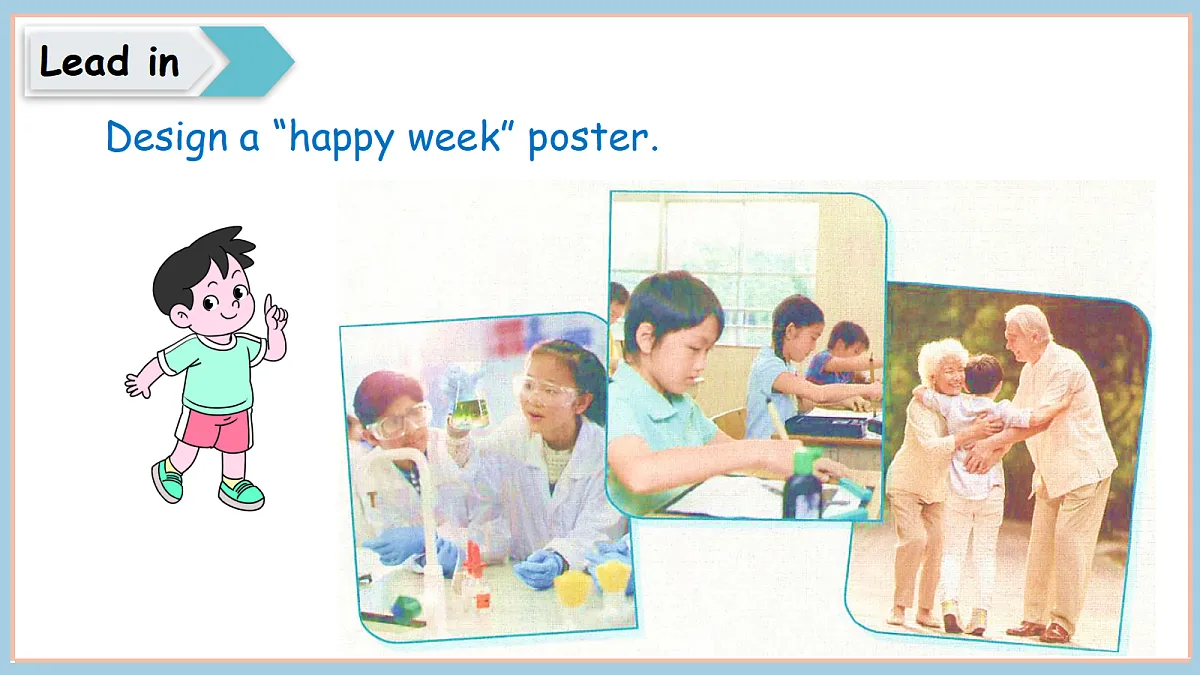 Lead in

Design a “happy week” poster.